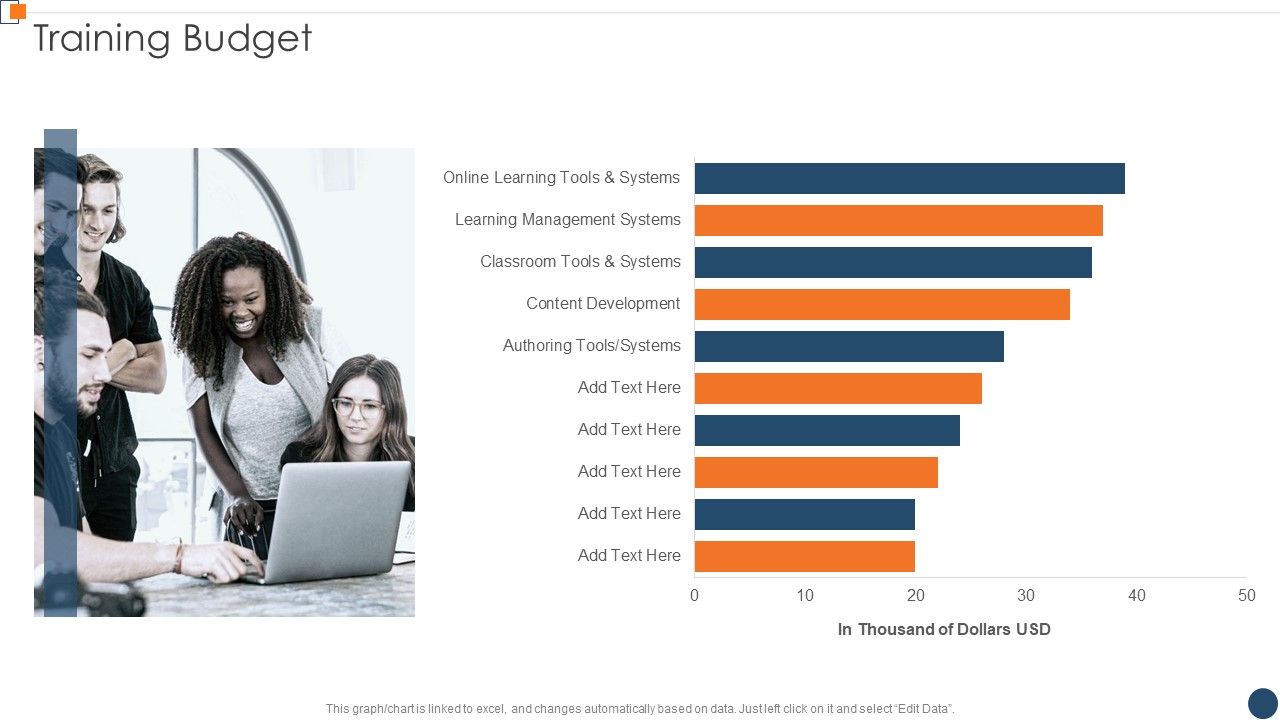 Training Budget

Online Learning Tools & Systems
Learning Management Systems
Classroom Tools & Systems
Content Development
Authoring Tools/Systems
Add Text Here
Add Text Here
Add Text Here
Add Text Here
Add Text Here

0 10 20 30 40 50

In Thousand of Dollars USD

This graph/chart is linked to excel, and changes automatically based on data. Just left click on it and select "Edit Data".